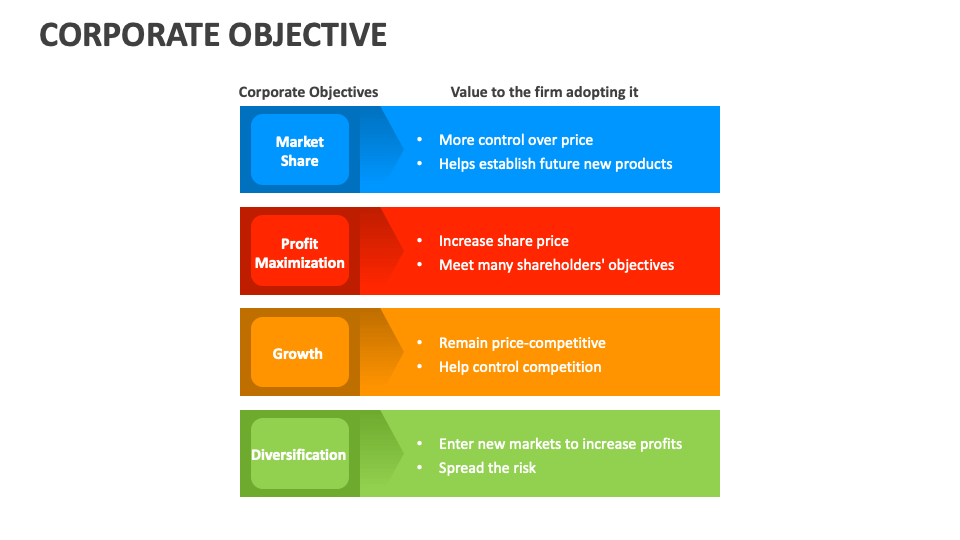 CORPORATE OBJECTIVE

Corporate Objectives

Value to the firm adopting it

Market Share

• More control over price
• Helps establish future new products

Profit Maximization

• Increase share price
• Meet many shareholders' objectives

Growth

• Remain price-competitive
• Help control competition

Diversification

• Enter new markets to increase profits
• Spread the risk